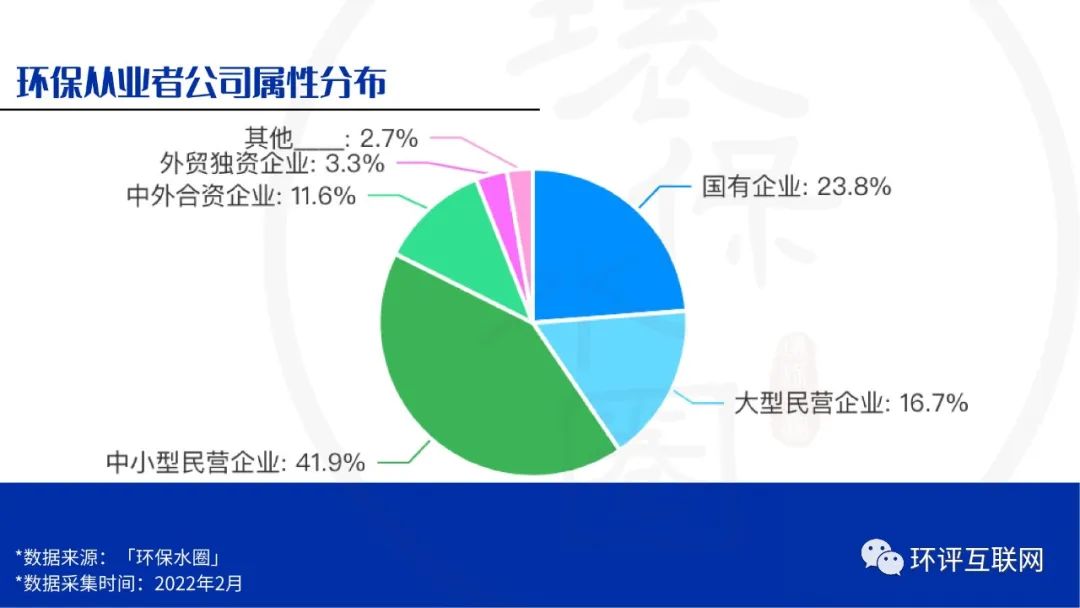 环保从业者公司属性分布

其他____: 2.7%
外贸独资企业: 3.3%
中外合资企业: 11.6%
国有企业: 23.8%
大型民营企业: 16.7%
中小型民营企业: 41.9%

*数据来源：「环保水圈」
*数据采集时间：2022年2月

环评互联网